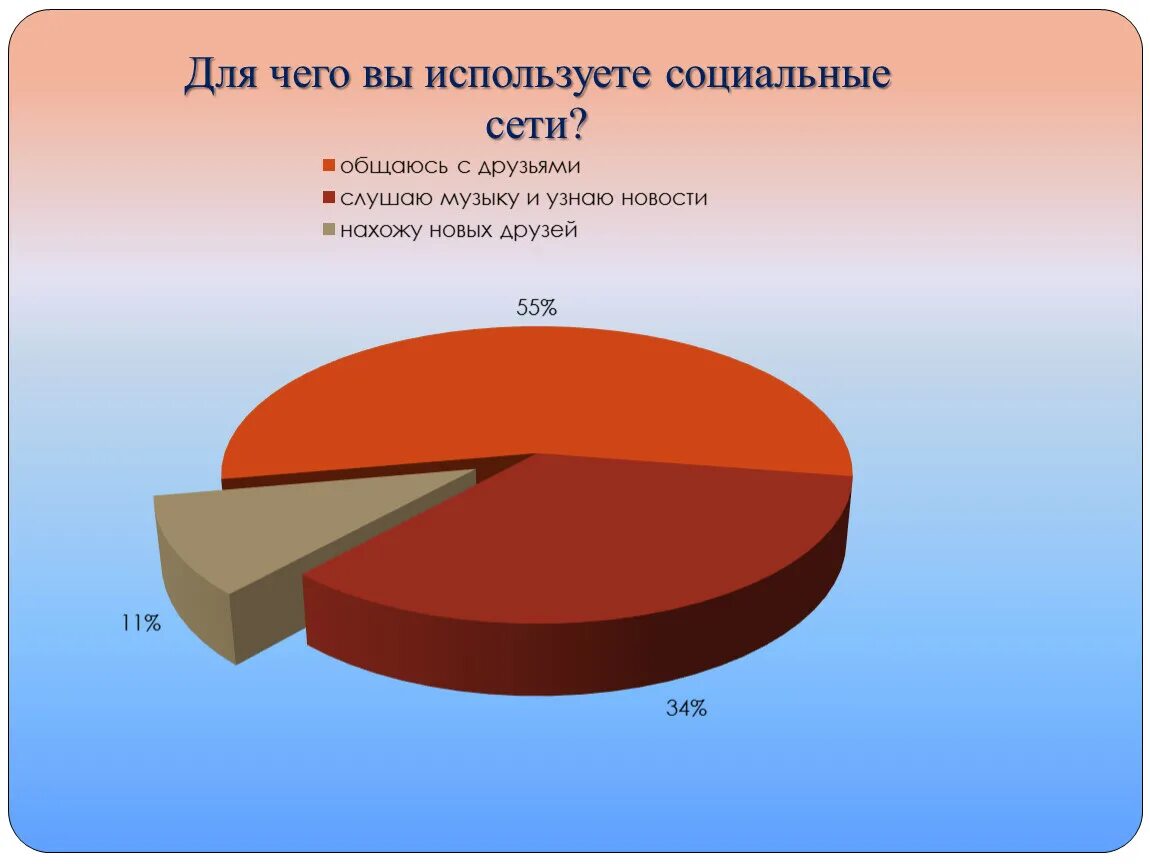 Для чего вы используете социальные сети?

общаюсь с друзьями
слушаю музыку и узнаю новости
нахожу новых друзей

55%

11%

34%